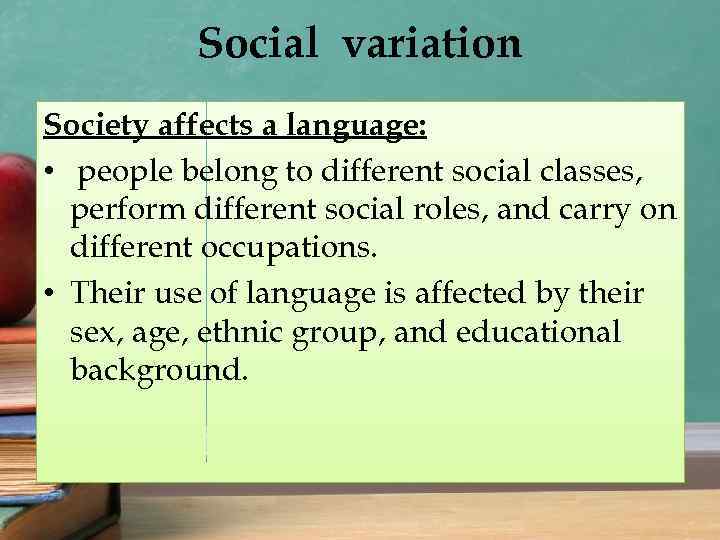 Social variation

Society affects a language:

• people belong to different social classes, perform different social roles, and carry on different occupations.

• Their use of language is affected by their sex, age, ethnic group, and educational background.